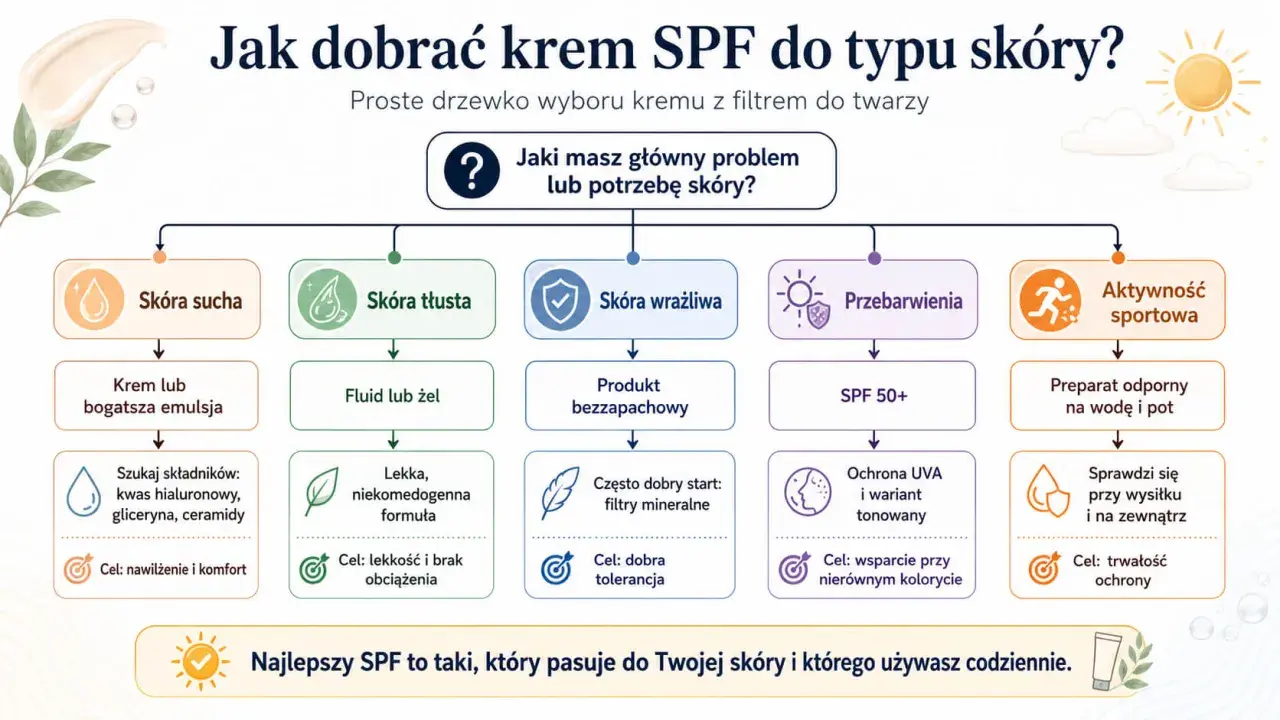 Jak dobrać krem SPF do typu skóry?

Proste drzewko wyboru kremu z filtrem do twarzy

?
Jaki masz główny problem lub potrzebę skóry?

Skóra sucha

Krem lub bogatsza emulsja

Szukaj składników: kwas hialuronowy, gliceryna, ceramidy

Cel: nawilżenie i komfort

Skóra tłusta

Fluid lub żel

Lekka, niekomedogenna formuła

Cel: lekkość i brak obciążenia

Skóra wrażliwa

Produkt bezzapachowy

Często dobry start: filtry mineralne

Cel: dobra tolerancja

Przebarwienia

SPF 50+

Ochrona UVA i wariant tonowany

Cel: wsparcie przy nierównym kolorycie

Aktywność sportowa

Preparat odporny na wodę i pot

Sprawdzi się przy wysiłku i na zewnątrz

Cel: trwałość ochrony

Najlepszy SPF to taki, który pasuje do Twojej skóry i którego używasz codziennie.